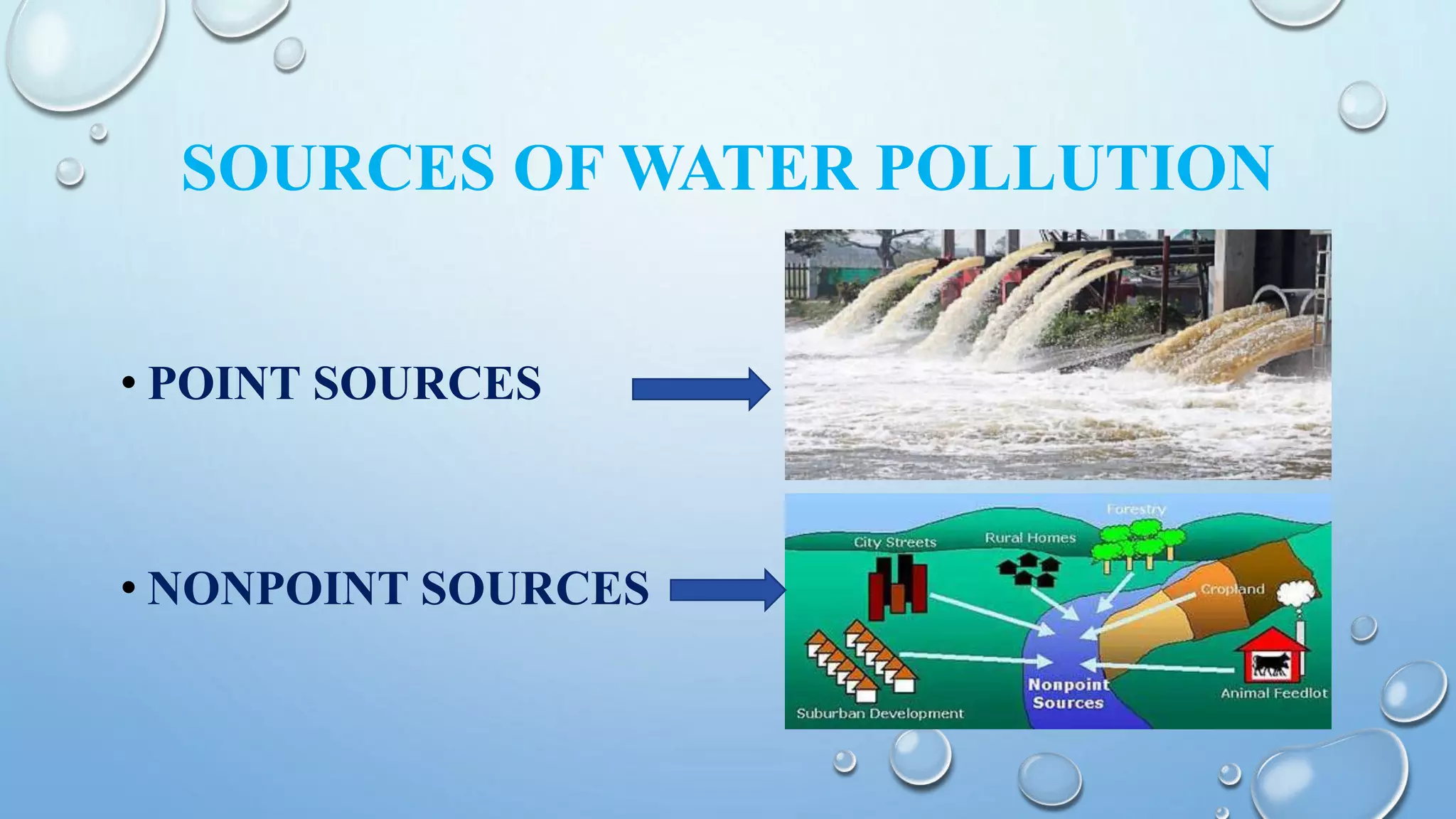 SOURCES OF WATER POLLUTION

• POINT SOURCES

• NONPOINT SOURCES

Forestry

City Streets

Rural Homes

Cropland

Nonpoint Sources

Animal Feedlot

Suburban Development